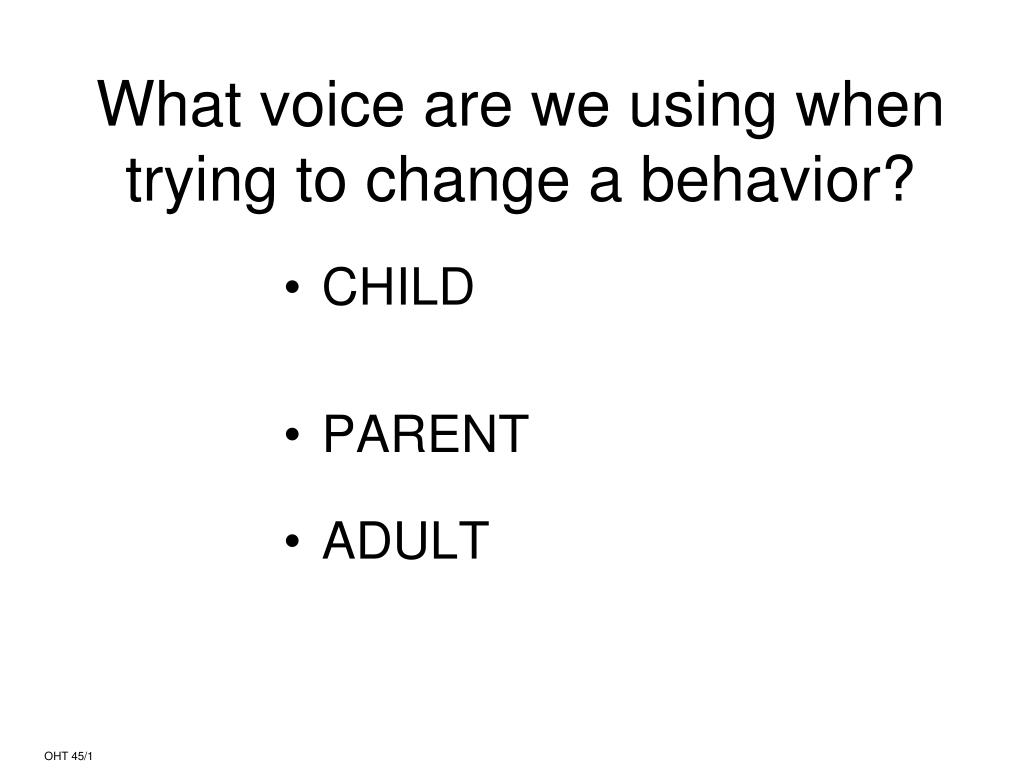 What voice are we using when trying to change a behavior?

• CHILD

• PARENT

• ADULT

OHT 45/1